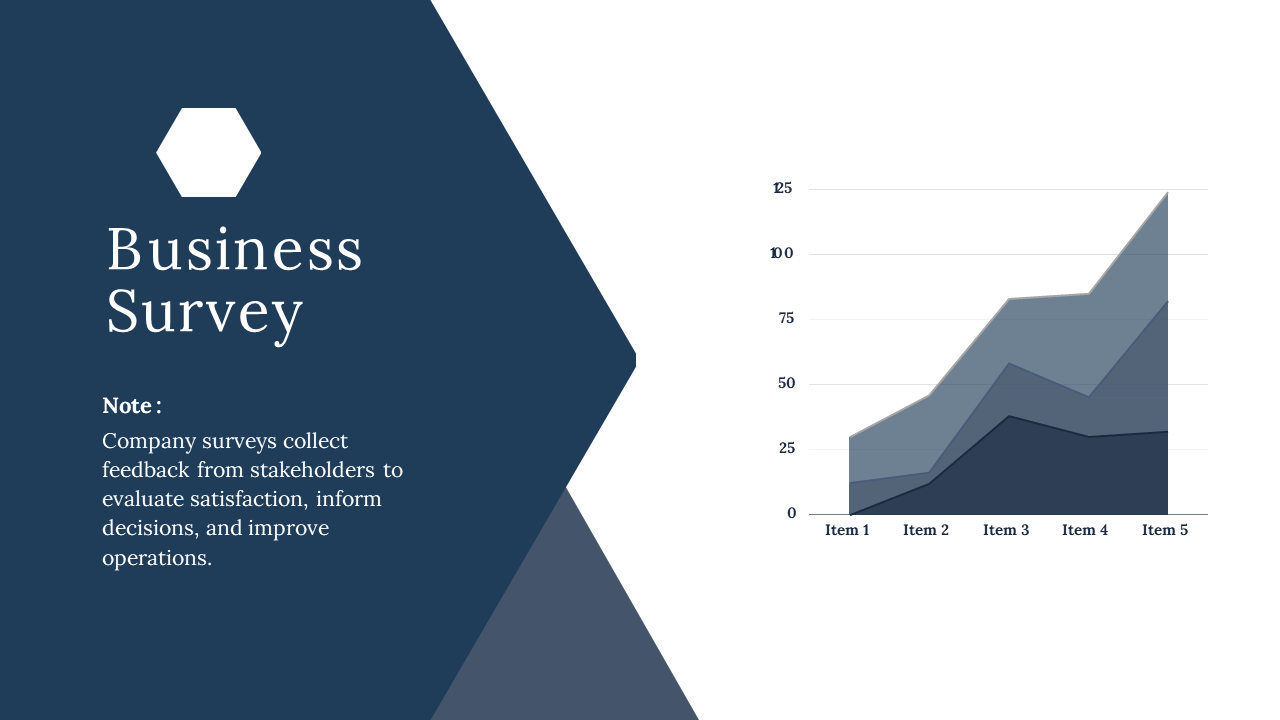 Business Survey

Note :

Company surveys collect feedback from stakeholders to evaluate satisfaction, inform decisions, and improve operations.

125
100
75
50
25
0
Item 1
Item 2
Item 3
Item 4
Item 5